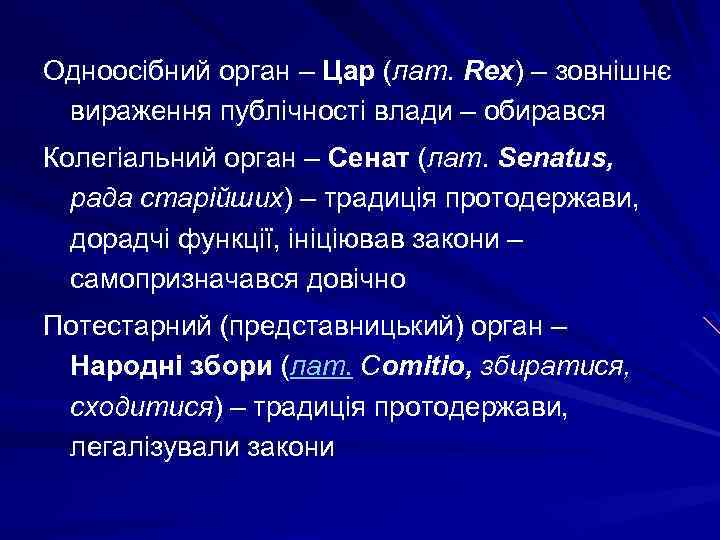 Одноосібний орган – Цар (лат. Rex) – зовнішнє вираження публічності влади – обирався

Колегіальний орган – Сенат (лат. Senatus, рада старійших) – традиція протодержави, дорадчі функції, ініціював закони – самопризначався довічно

Потестарний (представницький) орган – Народні збори (лат. Comitio, збиратися, сходитися) – традиція протодержави, легалізували закони